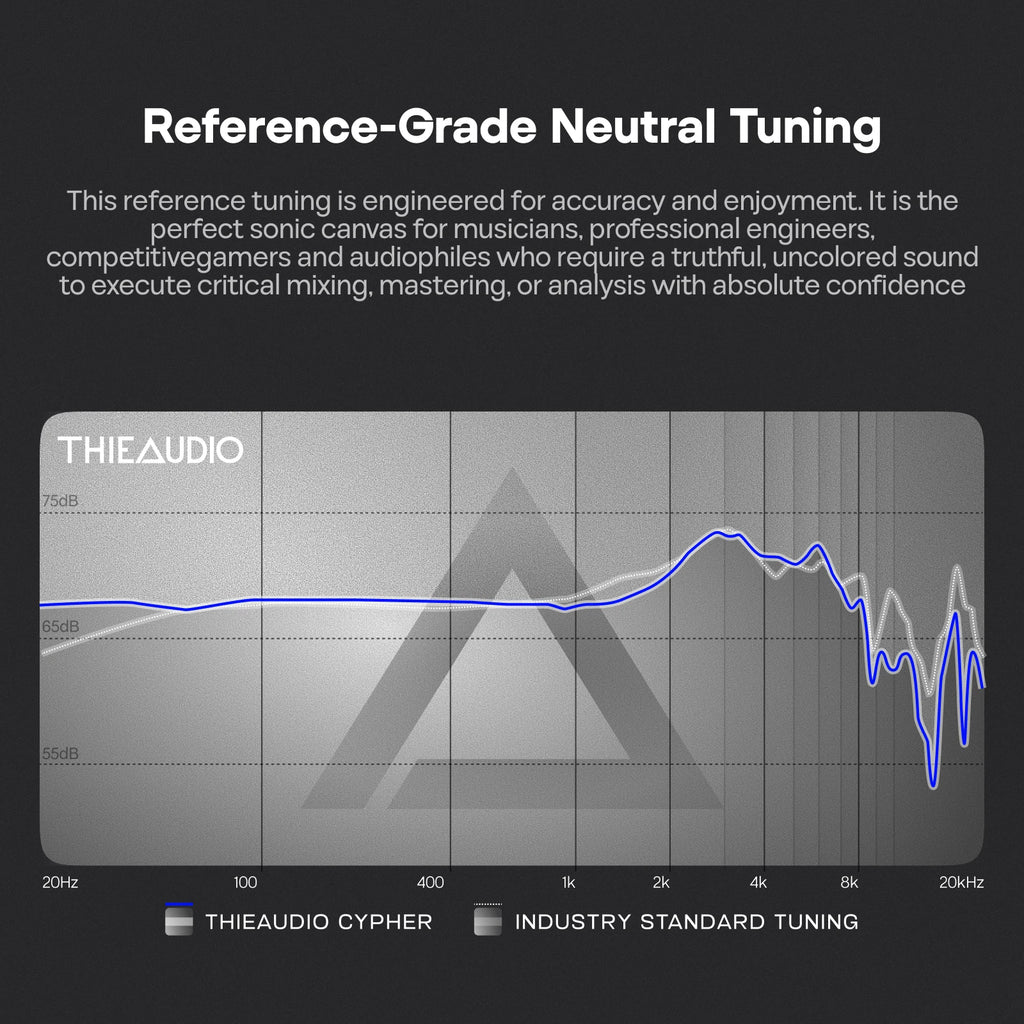 Reference-Grade Neutral Tuning

This reference tuning is engineered for accuracy and enjoyment. It is the perfect sonic canvas for musicians, professional engineers, competitivegamers and audiophiles who require a truthful, uncolored sound to execute critical mixing, mastering, or analysis with absolute confidence

THIEAUDIO

75dB

65dB

55dB

20Hz 100 400 1k 2k 4k 8k 20kHz

THIEAUDIO CYPHER INDUSTRY STANDARD TUNING